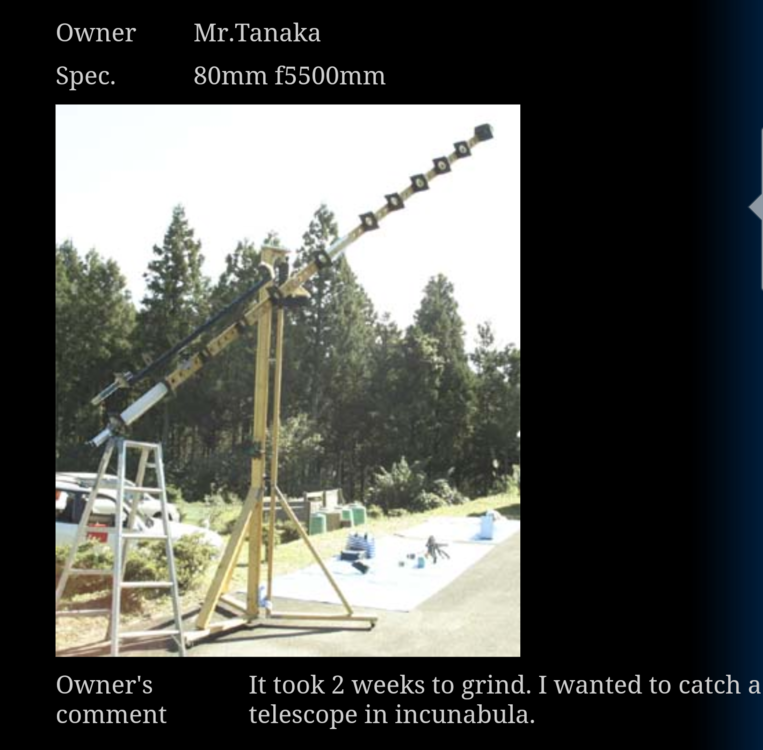 Owner Mr.Tanaka

Spec. 80mm f5500mm

Owner's comment It took 2 weeks to grind. I wanted to catch a telescope in incunabula.